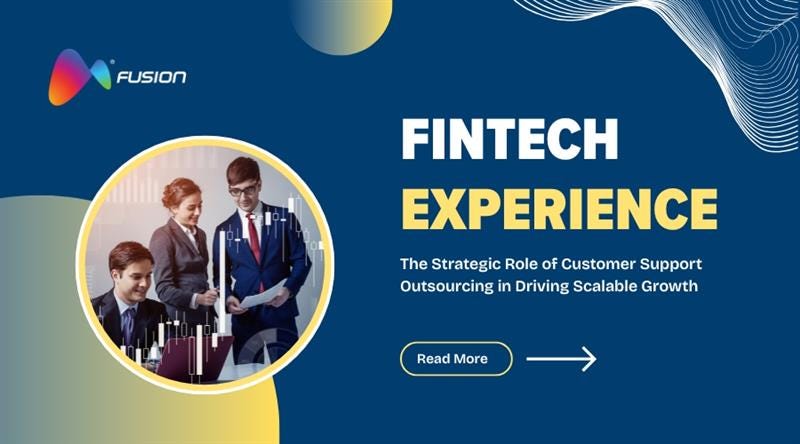 FUSION

FINTECH EXPERIENCE

The Strategic Role of Customer Support Outsourcing in Driving Scalable Growth

Read More